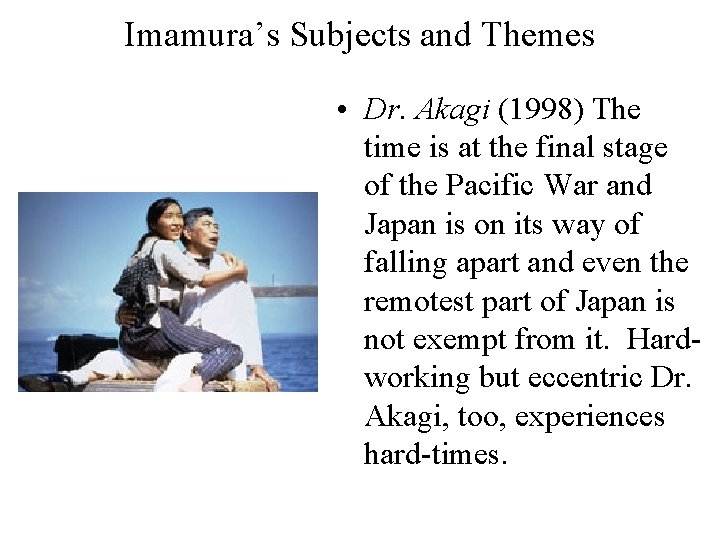 Imamura's Subjects and Themes

• Dr. Akagi (1998) The time is at the final stage of the Pacific War and Japan is on its way of falling apart and even the remotest part of Japan is not exempt from it. Hard-working but eccentric Dr. Akagi, too, experiences hard-times.